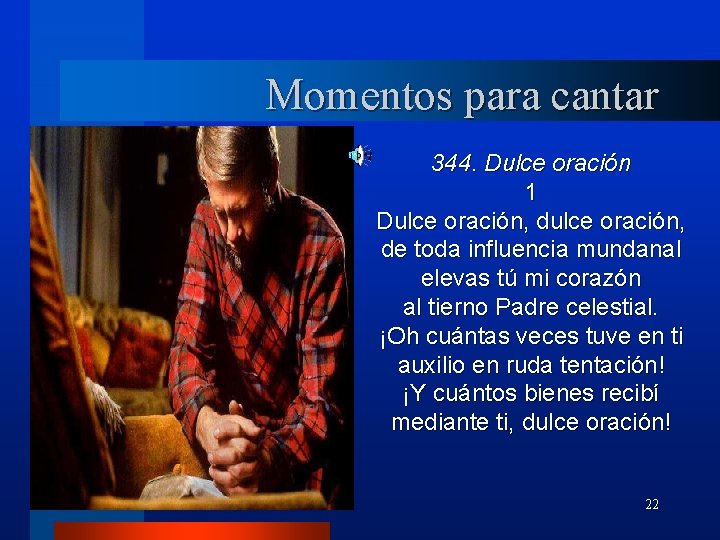 Momentos para cantar

344. Dulce oración
1
Dulce oración, dulce oración,
de toda influencia mundanal
elevas tú mi corazón
al tierno Padre celestial.
¡Oh cuántas veces tuve en ti
auxilio en ruda tentación!
¡Y cuántos bienes recibí
mediante ti, dulce oración!

22